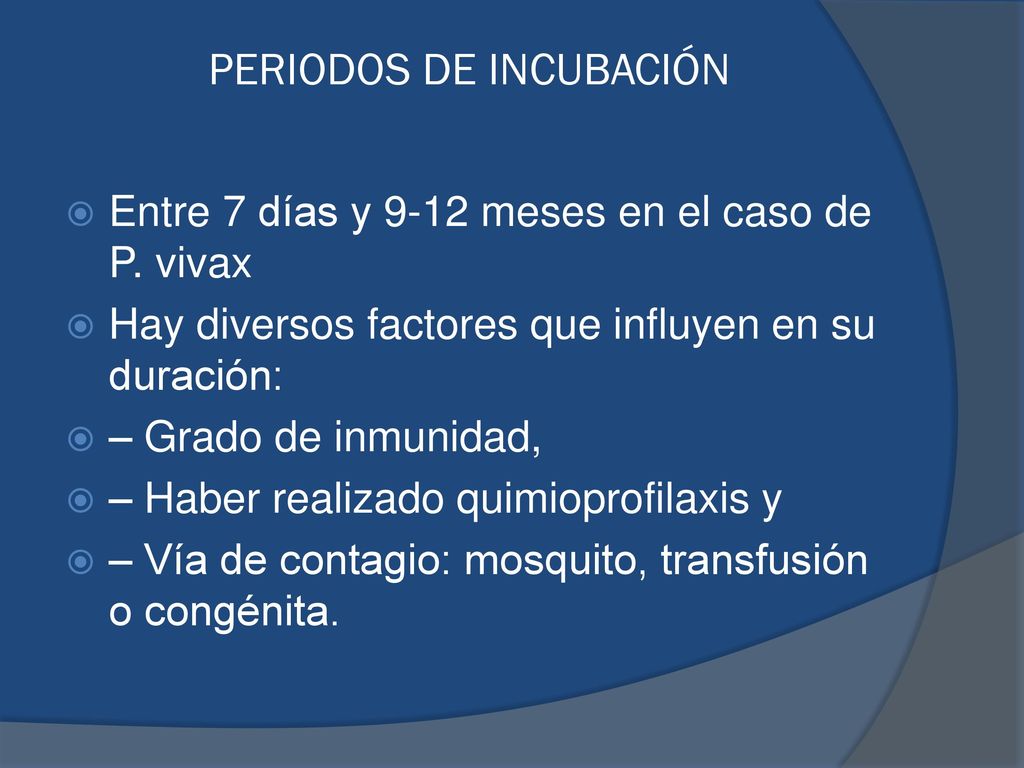 PERIODOS DE INCUBACIÓN

Entre 7 días y 9-12 meses en el caso de P. vivax

Hay diversos factores que influyen en su duración:

– Grado de inmunidad,

– Haber realizado quimioprofilaxis y

– Vía de contagio: mosquito, transfusión o congénita.